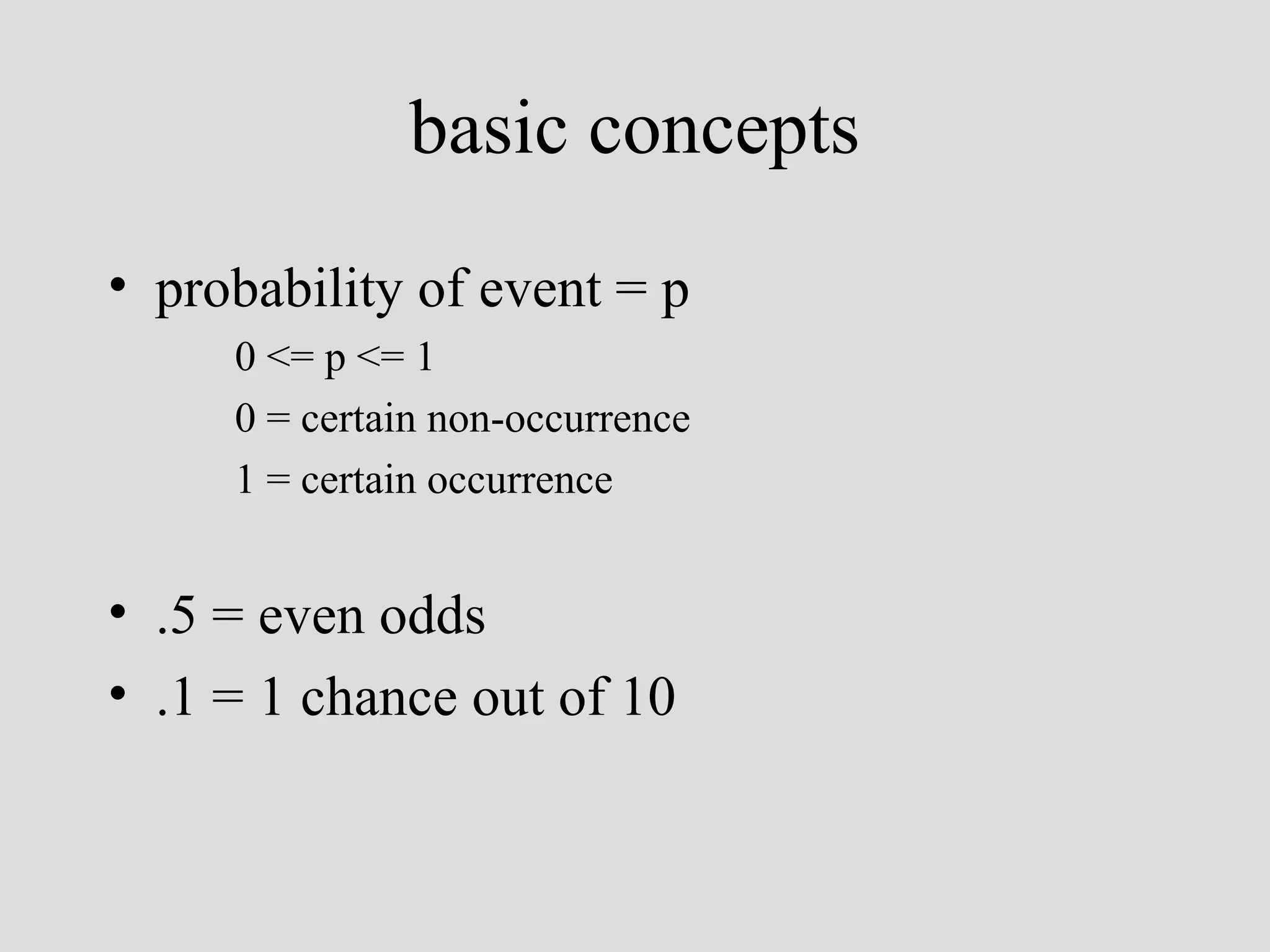 basic concepts

• probability of event = p

0 <= p <= 1

0 = certain non-occurrence

1 = certain occurrence

• .5 = even odds
• .1 = 1 chance out of 10